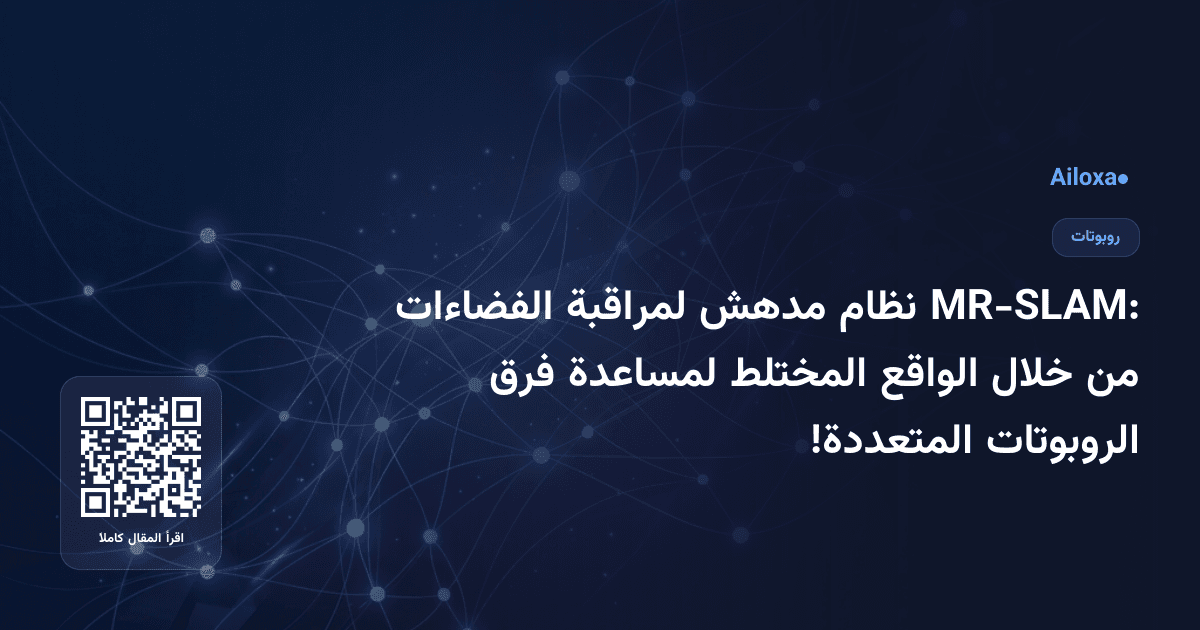 Ailoxa●

روبوتات

MR-SLAM: نظام مدهش لمراقبة الفضاءات من خلال الواقع المختلط لمساعدة فرق الروبوتات المتعددة!

اقرأ المقال كاملا